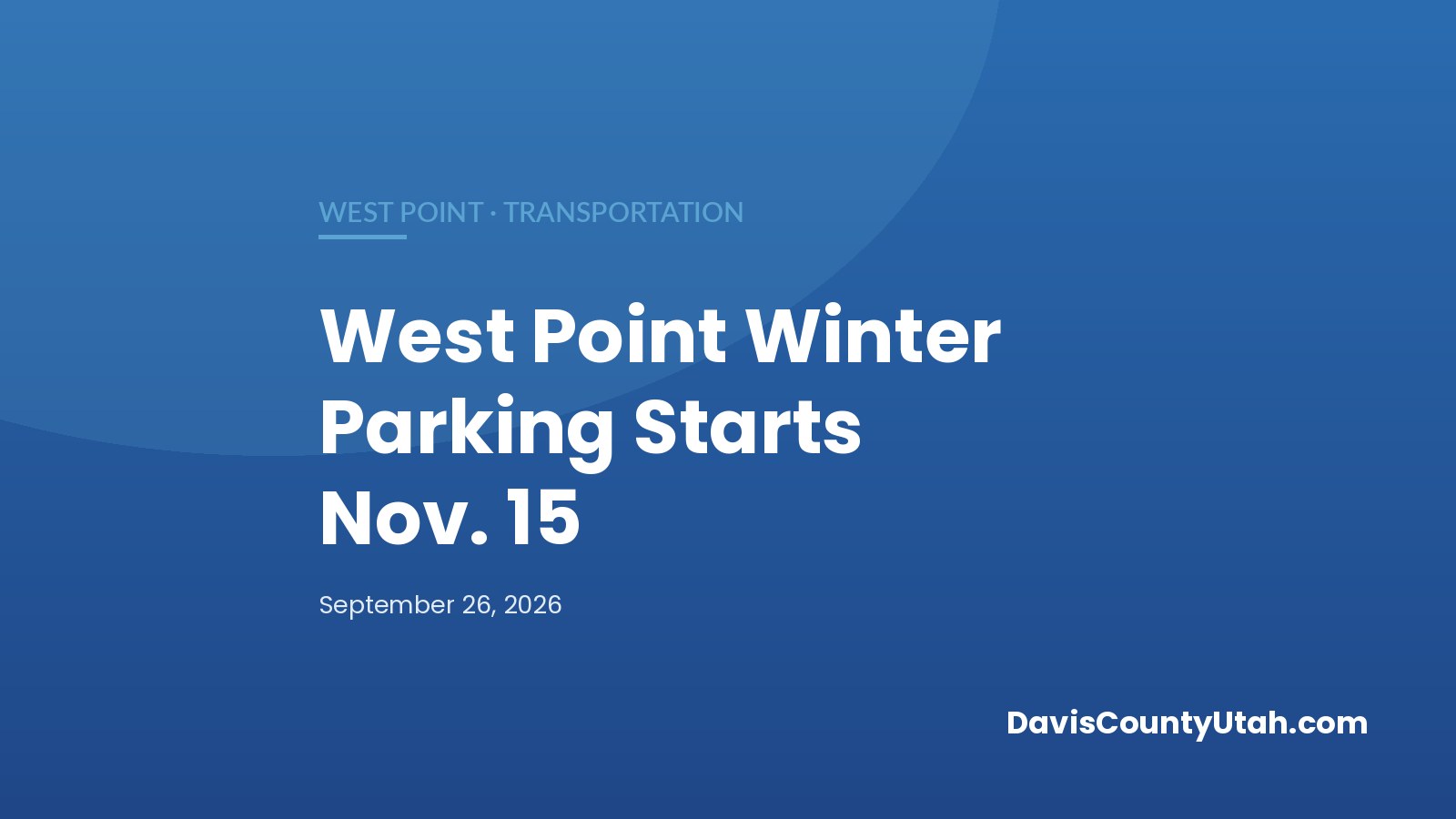 WEST POINT · TRANSPORTATION

West Point Winter Parking Starts Nov. 15

September 26, 2026

DavisCountyUtah.com